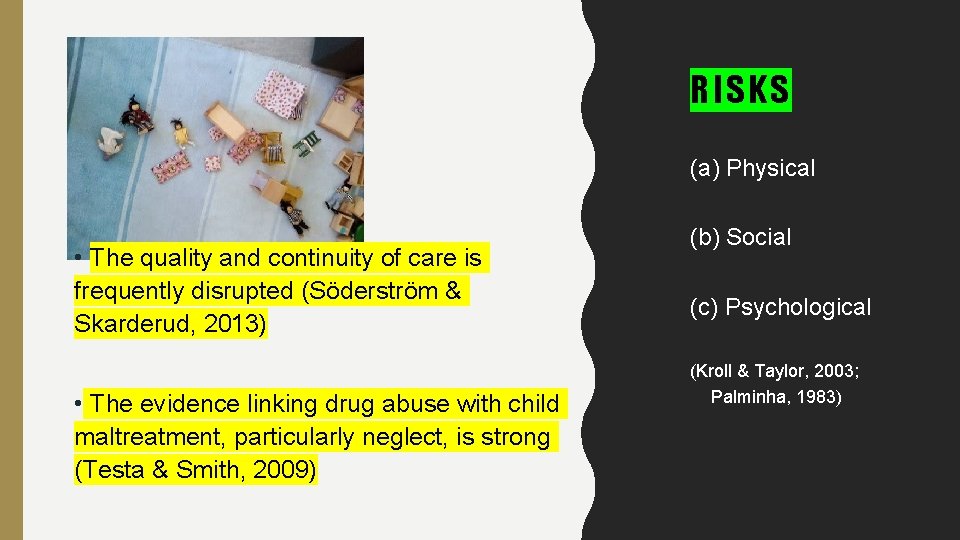 • The quality and continuity of care is frequently disrupted (Söderström & Skarderud, 2013)

• The evidence linking drug abuse with child maltreatment, particularly neglect, is strong (Testa & Smith, 2009)

RISKS

(a) Physical

(b) Social

(c) Psychological

(Kroll & Taylor, 2003; Palminha, 1983)